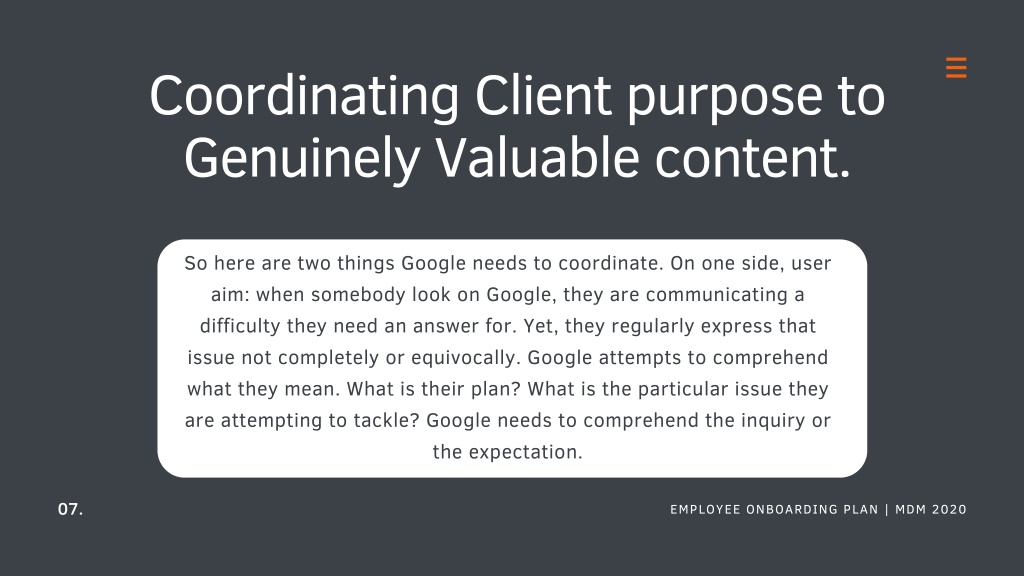 Coordinating Client purpose to Genuinely Valuable content.

So here are two things Google needs to coordinate. On one side, user aim: when somebody look on Google, they are communicating a difficulty they need an answer for. Yet, they regularly express that issue not completely or equivocally. Google attempts to comprehend what they mean. What is their plan? What is the particular issue they are attempting to tackle? Google needs to comprehend the inquiry or the expectation.

07.

EMPLOYEE ONBOARDING PLAN | MDM 2020